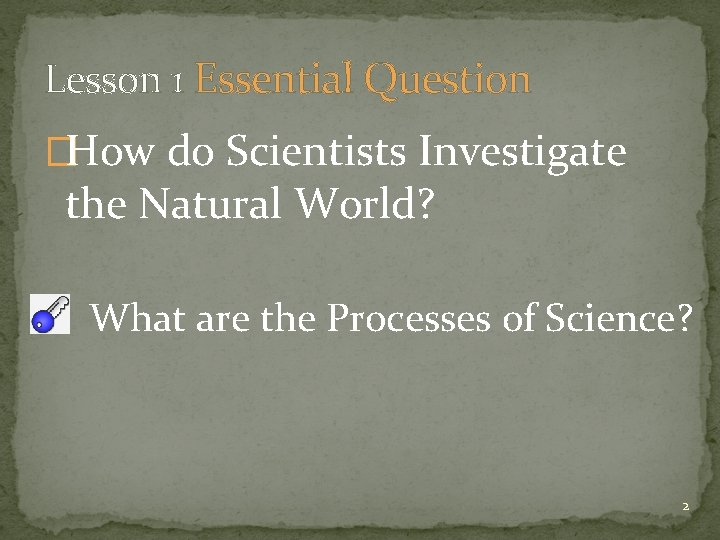 Lesson 1 Essential Question

How do Scientists Investigate the Natural World?

What are the Processes of Science?

2